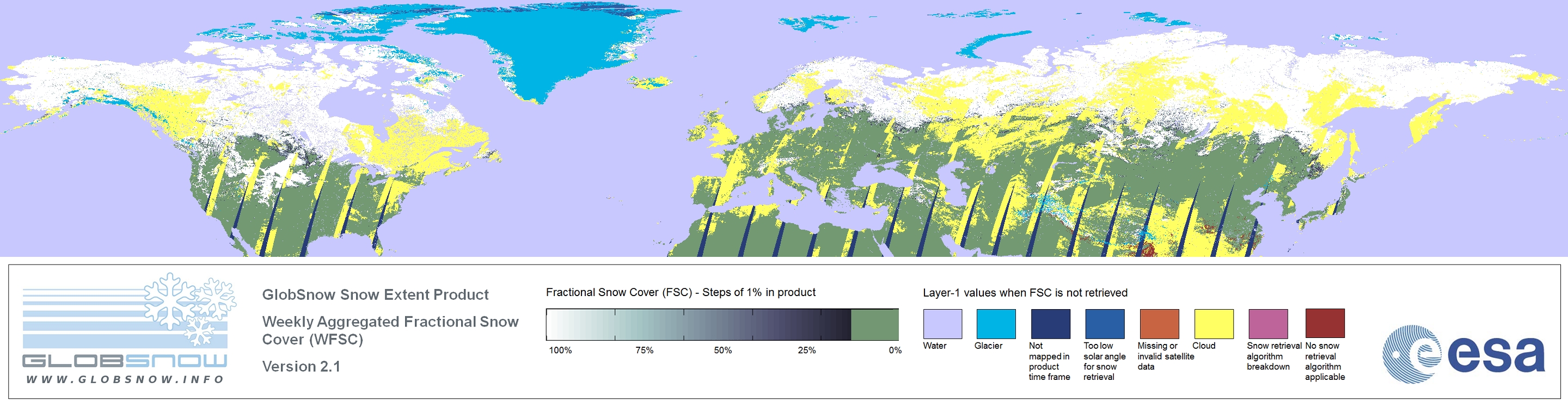 GLOBSNOW
WWW.GLOBSNOW.INFO

GlobSnow Snow Extent Product

Weekly Aggregated Fractional Snow Cover (WFSC)

Version 2.1

Fractional Snow Cover (FSC) - Steps of 1% in product

100% 75% 50% 25% 0%

Layer-1 values when FSC is not retrieved

Water

Glacier

Not mapped in product time frame

Too low solar angle for snow retrieval

Missing or invalid satellite data

Cloud

Snow retrieval algorithm breakdown

No snow retrieval algorithm applicable

esa